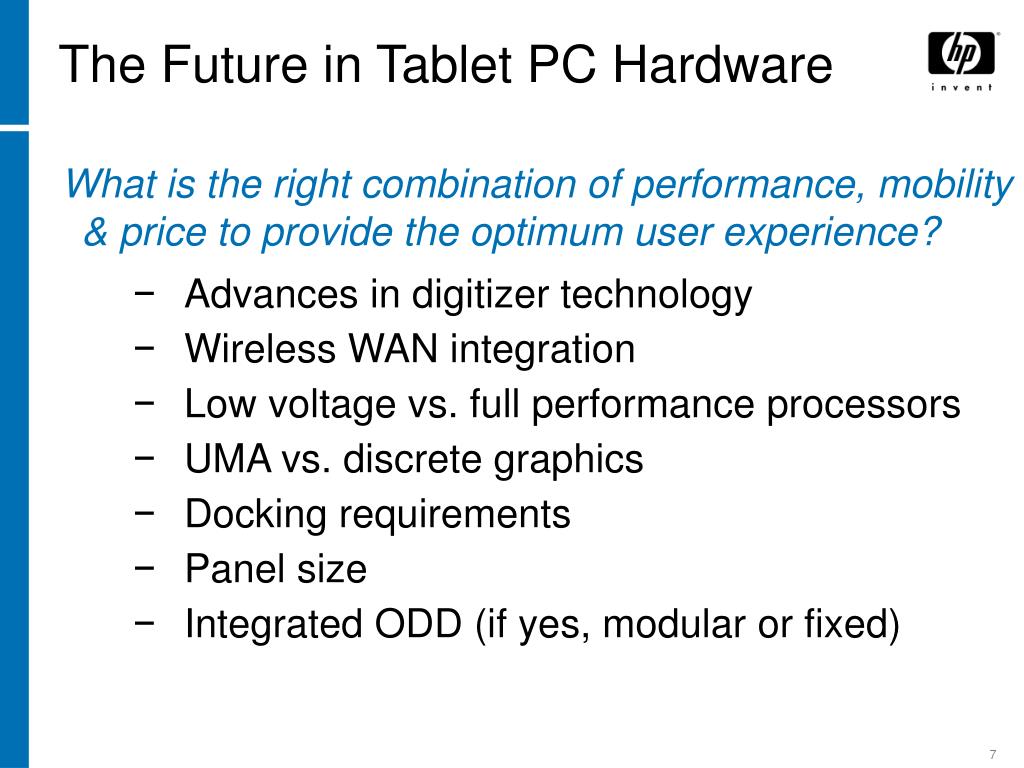 The Future in Tablet PC Hardware

hp
invent

What is the right combination of performance, mobility & price to provide the optimum user experience?

− Advances in digitizer technology
− Wireless WAN integration
− Low voltage vs. full performance processors
− UMA vs. discrete graphics
− Docking requirements
− Panel size
− Integrated ODD (if yes, modular or fixed)

7